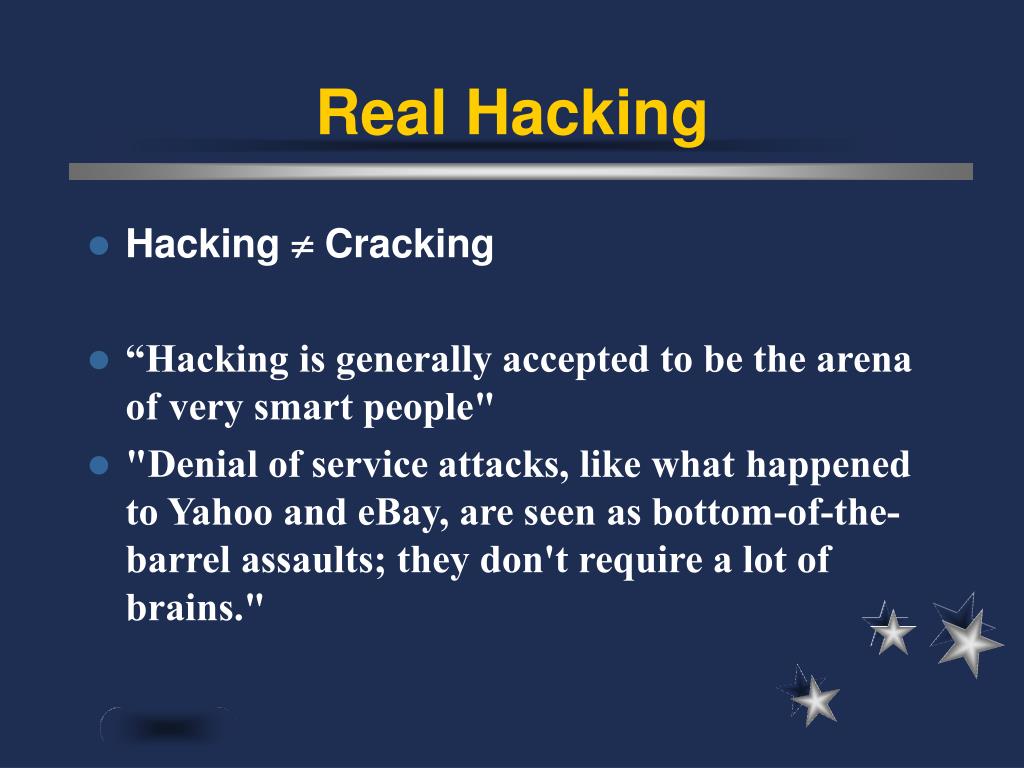 Real Hacking

Hacking $\neq$ Cracking

“Hacking is generally accepted to be the arena of very smart people"

"Denial of service attacks, like what happened to Yahoo and eBay, are seen as bottom-of-the-barrel assaults; they don't require a lot of brains."